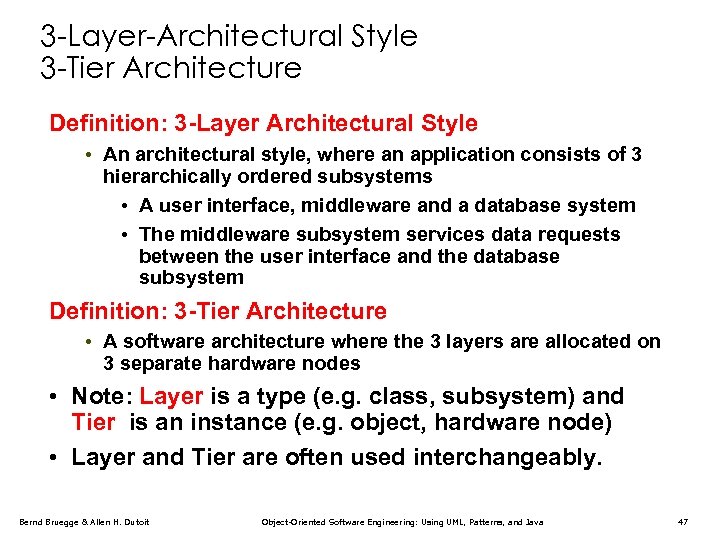 3-Layer-Architectural Style
3-Tier Architecture

Definition: 3-Layer Architectural Style

• An architectural style, where an application consists of 3 hierarchically ordered subsystems

• A user interface, middleware and a database system

• The middleware subsystem services data requests between the user interface and the database subsystem

Definition: 3-Tier Architecture

• A software architecture where the 3 layers are allocated on 3 separate hardware nodes

• Note: Layer is a type (e.g. class, subsystem) and Tier is an instance (e.g. object, hardware node)

• Layer and Tier are often used interchangeably.

Bernd Bruegge & Allen H. Dutoit Object-Oriented Software Engineering: Using UML, Patterns, and Java 47